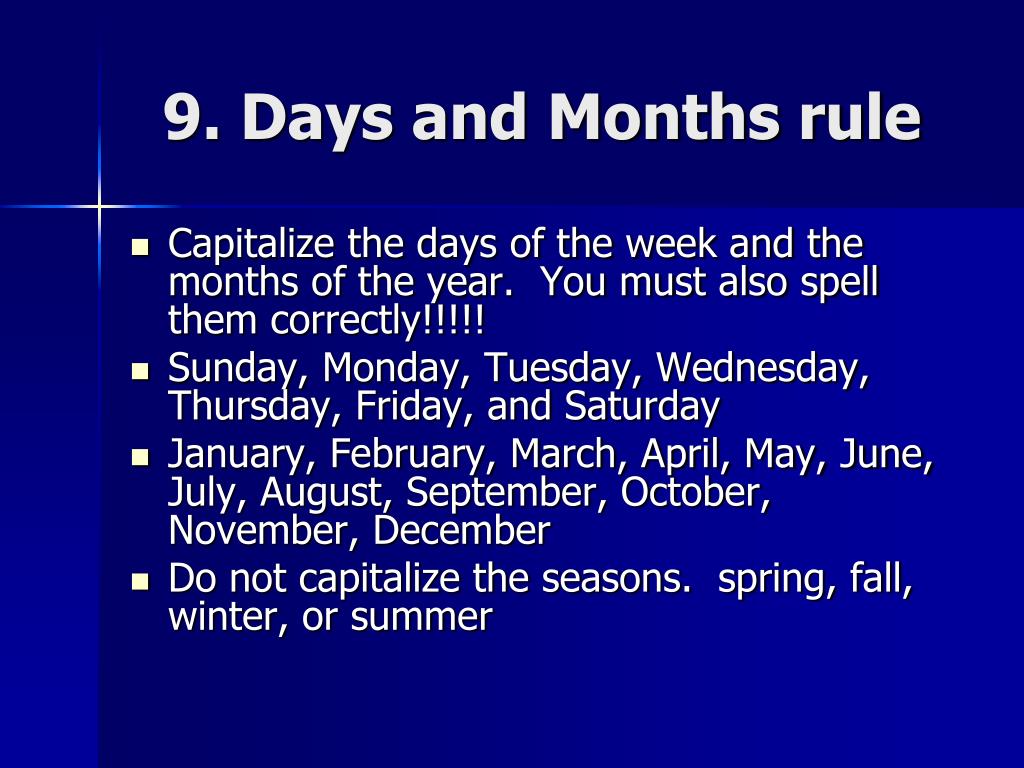 9. Days and Months rule

- Capitalize the days of the week and the months of the year.  You must also spell them correctly!!!!!
- Sunday, Monday, Tuesday, Wednesday, Thursday, Friday, and Saturday
- January, February, March, April, May, June, July, August, September, October, November, December
- Do not capitalize the seasons.  spring, fall, winter, or summer